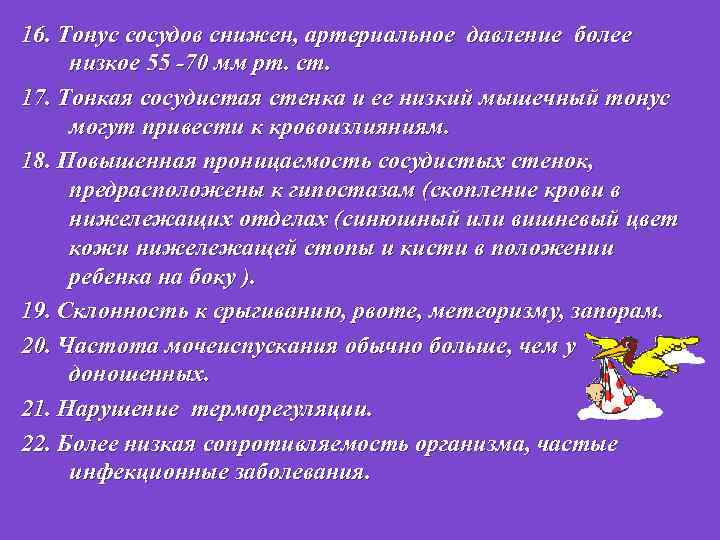 16. Тонус сосудов снижен, артериальное давление более низкое 55 -70 мм рт. ст.

17. Тонкая сосудистая стенка и ее низкий мышечный тонус могут привести к кровоизлияниям.

18. Повышенная проницаемость сосудистых стенок, предрасположены к гипостазам (скопление крови в нижележащих отделах (синюшный или вишневый цвет кожи нижележащей стопы и кисти в положении ребенка на боку ).

19. Склонность к срыгиванию, рвоте, метеоризму, запорам.

20. Частота мочеиспускания обычно больше, чем у доношенных.

21. Нарушение терморегуляции.

22. Более низкая сопротивляемость организма, частые инфекционные заболевания.